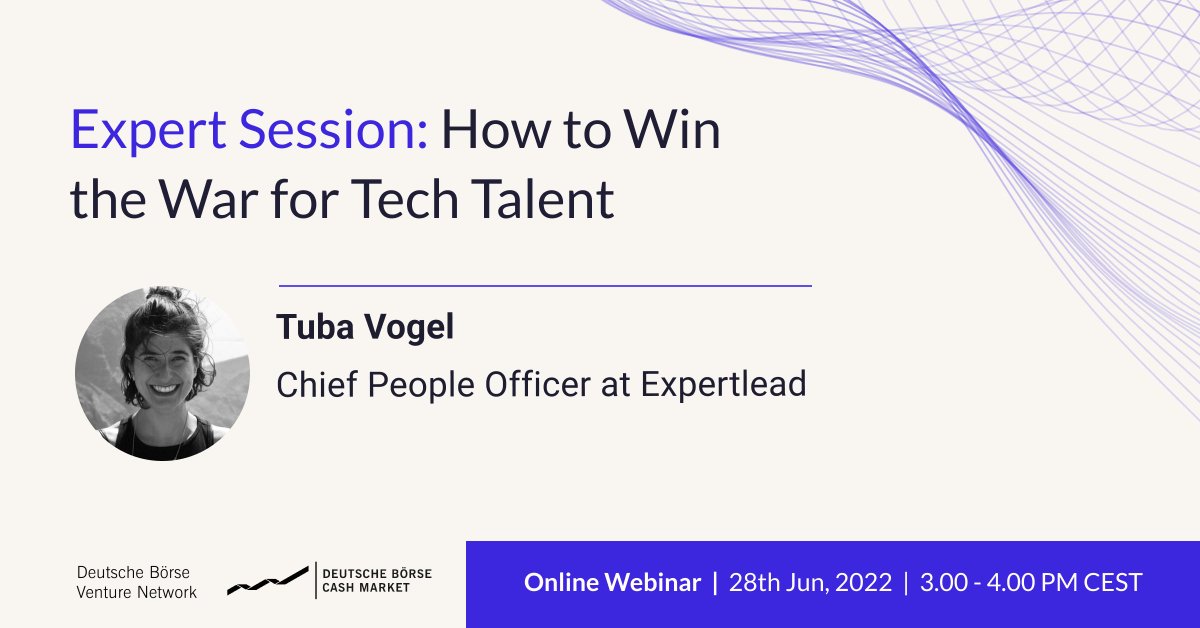 Expert Session: How to Win the War for Tech Talent

Tuba Vogel

Chief People Officer at Expertlead

Deutsche Börse Venture Network

DEUTSCHE BÖRSE CASH MARKET

Online Webinar | 28th Jun, 2022 | 3.00 - 4.00 PM CEST